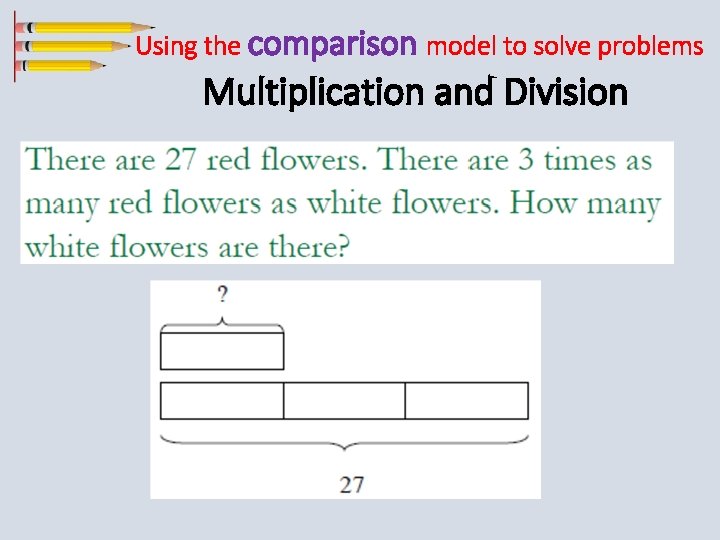 Using the comparison model to solve problems

Multiplication and Division

There are 27 red flowers. There are 3 times as many red flowers as white flowers. How many white flowers are there?

?

27